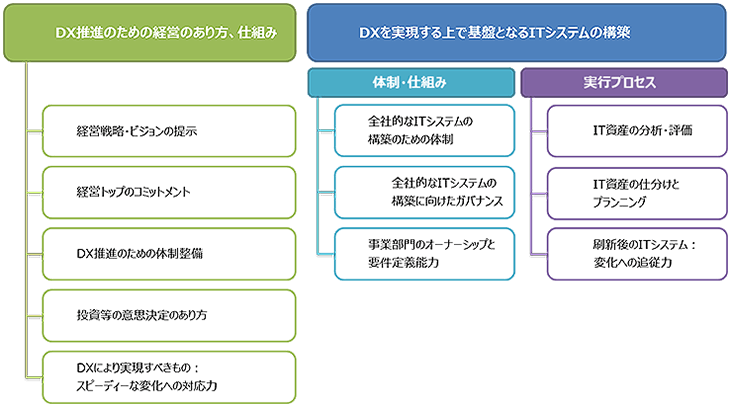 DX推進のための経営のあり方、仕組み

経営戦略・ビジョンの提示

経営トップのコミットメント

DX推進のための体制整備

投資等の意思決定のあり方

DXにより実現すべきもの：
スピーディーな変化への対応力

DXを実現する上で基盤となるITシステムの構築

体制・仕組み

全社的なITシステムの
構築のための体制

全社的なITシステムの
構築に向けたガバナンス

事業部門のオーナーシップと
要件定義能力

実行プロセス

IT資産の分析・評価

IT資産の仕分けと
プランニング

刷新後のITシステム：
変化への追従力